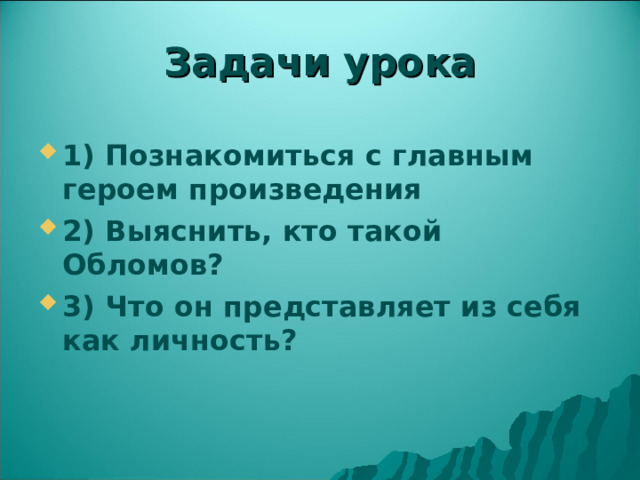 Задачи урока

1) Познакомиться с главным героем произведения

2) Выяснить, кто такой Обломов?

3) Что он представляет из себя как личность?